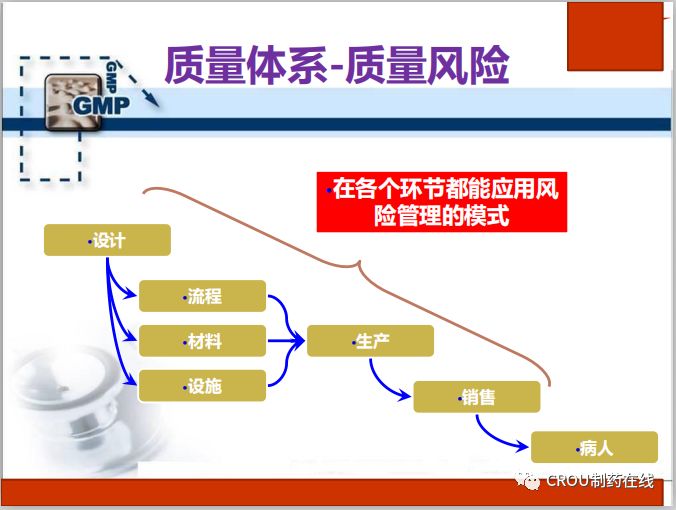 GMP
GMP

质量体系-质量风险

•在各个环节都能应用风险管理的模式

•设计

•流程

•材料

•设施

•生产

•销售

•病人

CROU制药在线